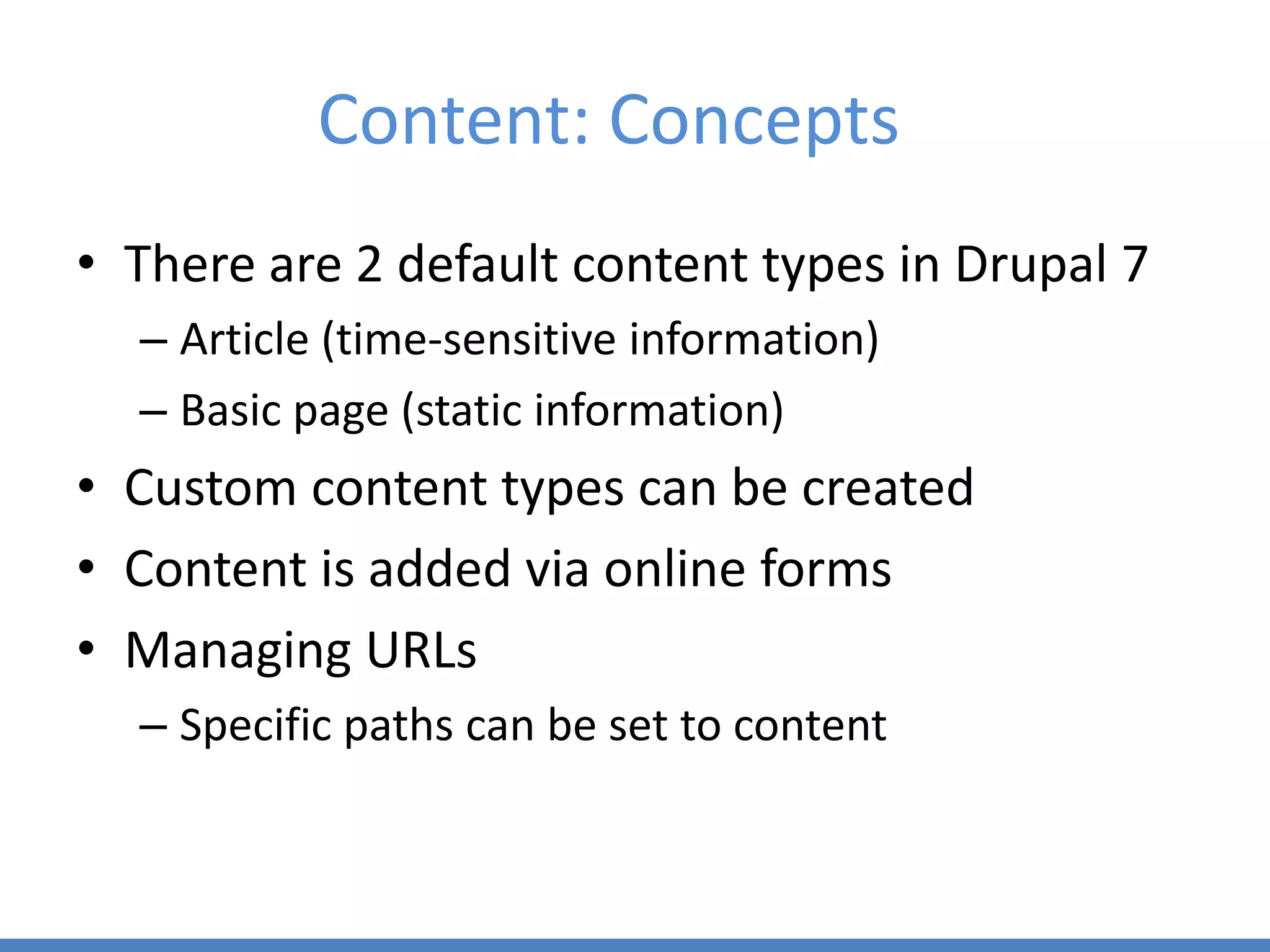 Content: Concepts

• There are 2 default content types in Drupal 7
– Article (time-sensitive information)
– Basic page (static information)
• Custom content types can be created
• Content is added via online forms
• Managing URLs
– Specific paths can be set to content